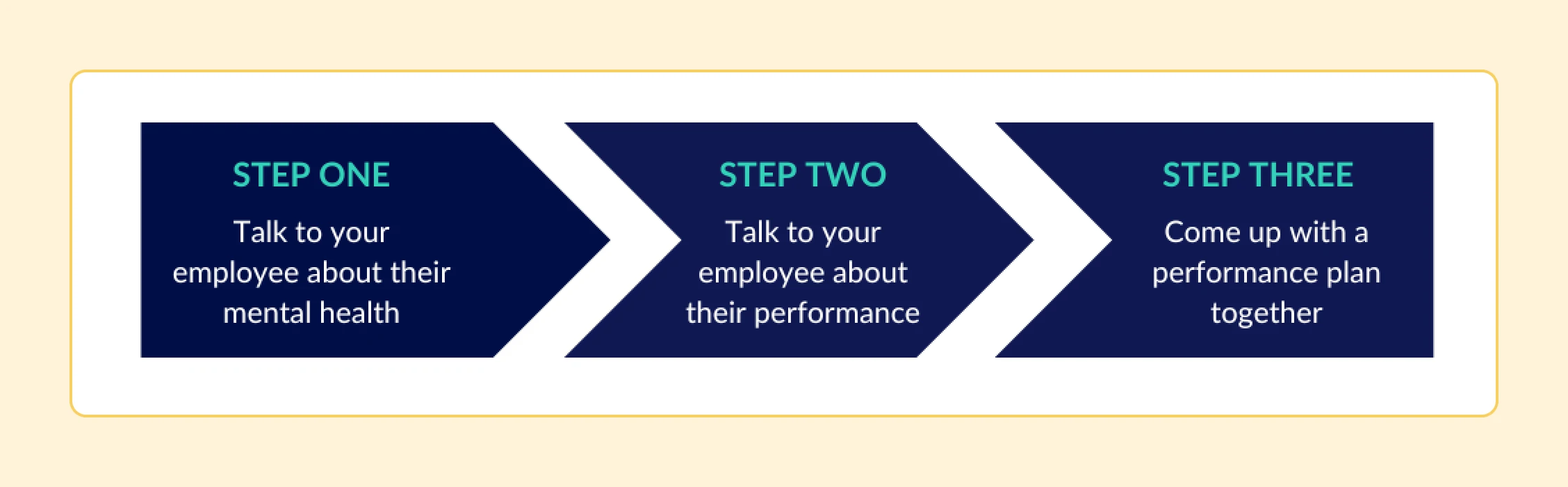 STEP ONE

Talk to your employee about their mental health

STEP TWO

Talk to your employee about their performance

STEP THREE

Come up with a performance plan together